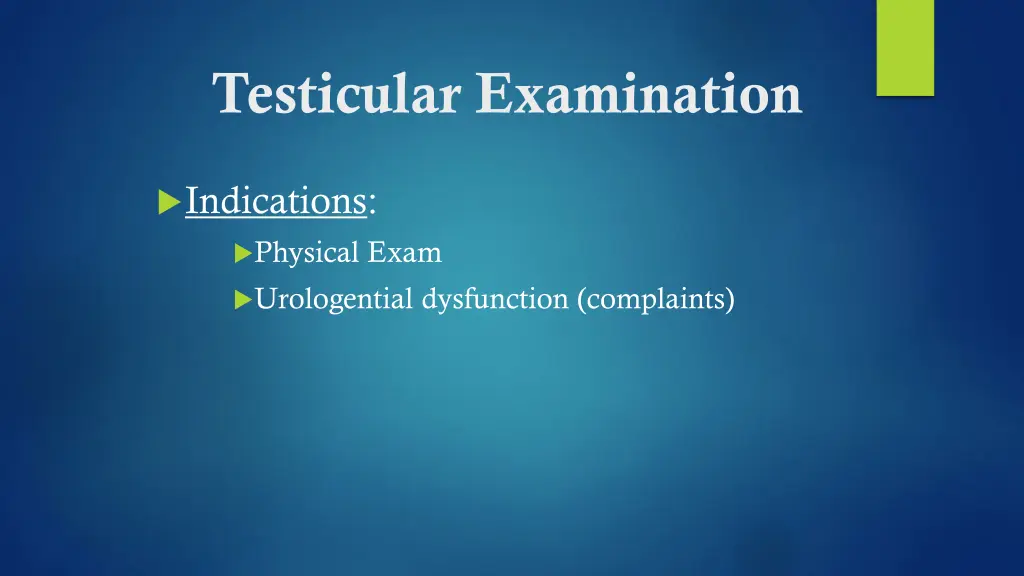 Testicular Examination

Indications:

Physical Exam

Urologential dysfunction (complaints)